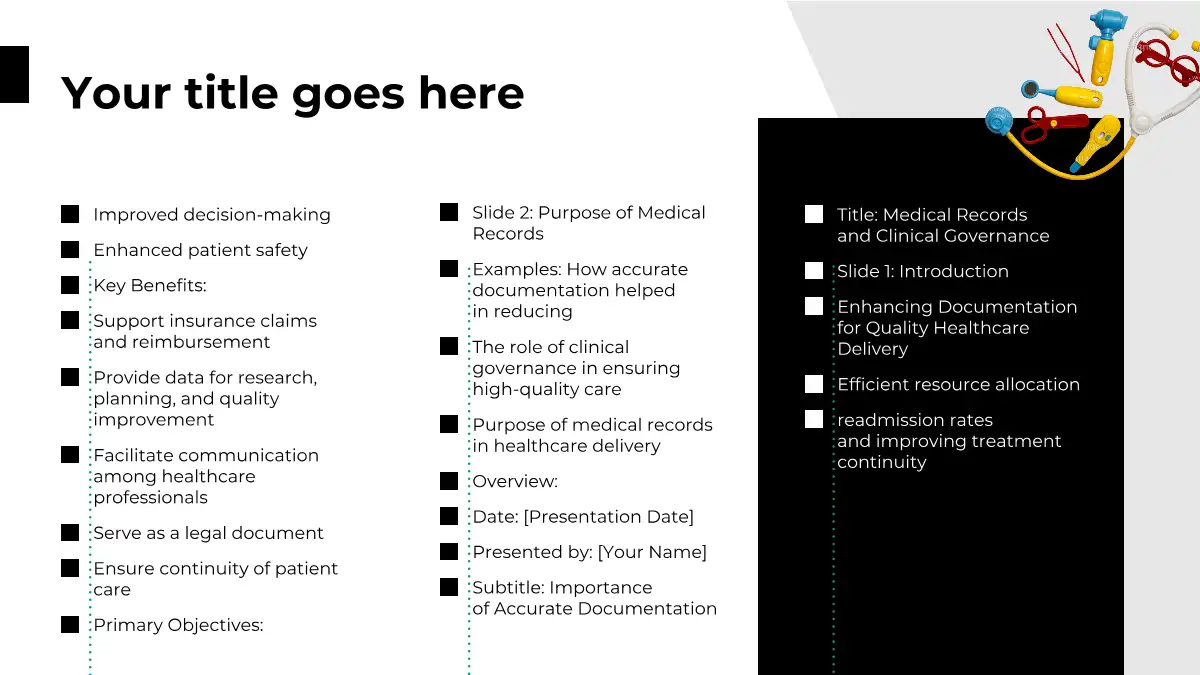 Your title goes here

Improved decision-making

Enhanced patient safety

Key Benefits:

Support insurance claims and reimbursement

Provide data for research, planning, and quality improvement

Facilitate communication among healthcare professionals

Serve as a legal document

Ensure continuity of patient care

Primary Objectives:

Slide 2: Purpose of Medical Records

Examples: How accurate documentation helped in reducing

The role of clinical governance in ensuring high-quality care

Purpose of medical records in healthcare delivery

Overview:

Date: [Presentation Date]

Presented by: [Your Name]

Subtitle: Importance of Accurate Documentation

Title: Medical Records and Clinical Governance

Slide 1: Introduction

Enhancing Documentation for Quality Healthcare Delivery

Efficient resource allocation

readmission rates and improving treatment continuity